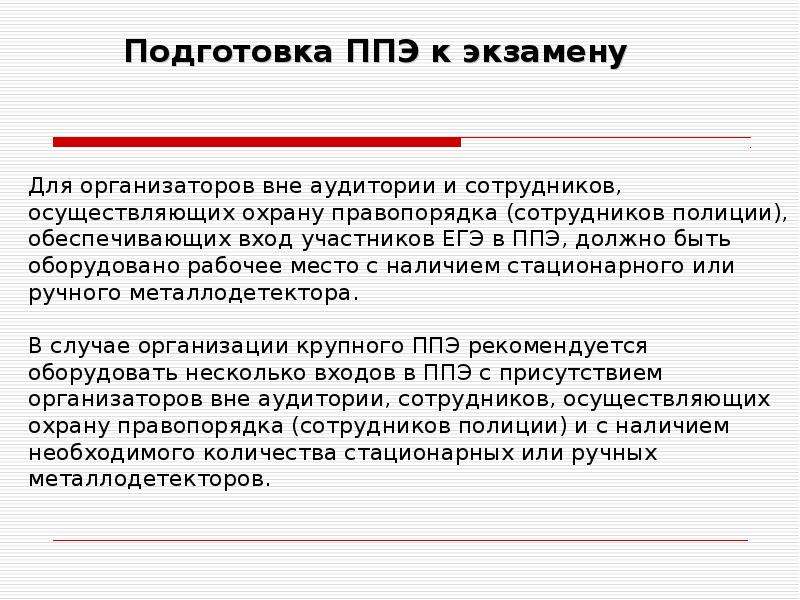 Подготовка ППЭ к экзамену

Для организаторов вне аудитории и сотрудников, осуществляющих охрану правопорядка (сотрудников полиции), обеспечивающих вход участников ЕГЭ в ППЭ, должно быть оборудовано рабочее место с наличием стационарного или ручного металлодетектора.

В случае организации крупного ППЭ рекомендуется оборудовать несколько входов в ППЭ с присутствием организаторов вне аудитории, сотрудников, осуществляющих охрану правопорядка (сотрудников полиции) и с наличием необходимого количества стационарных или ручных металлодетекторов.